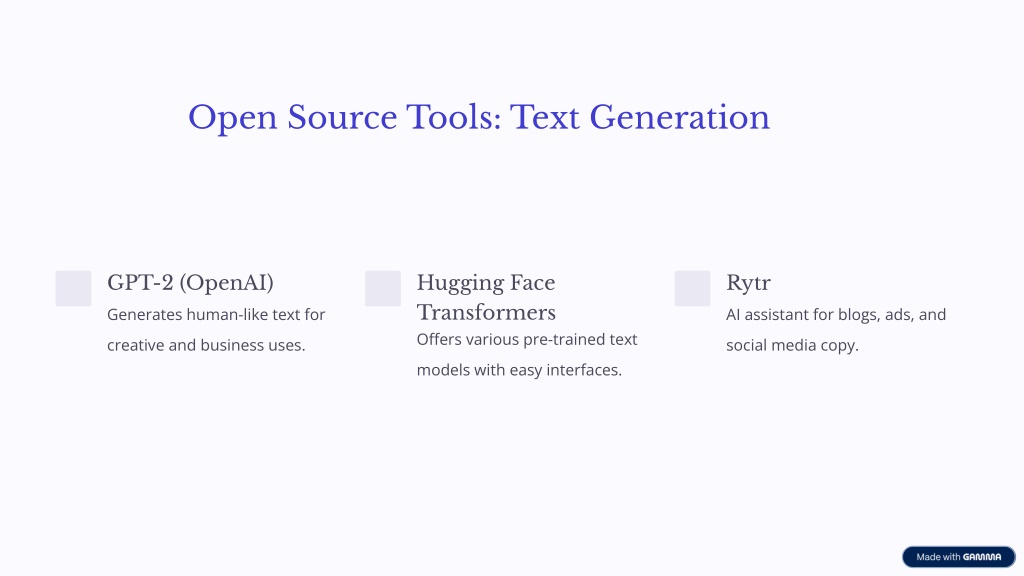 Open Source Tools: Text Generation

GPT-2 (OpenAI)

Generates human-like text for creative and business uses.

Hugging Face Transformers

Offers various pre-trained text models with easy interfaces.

Rytr

AI assistant for blogs, ads, and social media copy.

Made with GAMMA